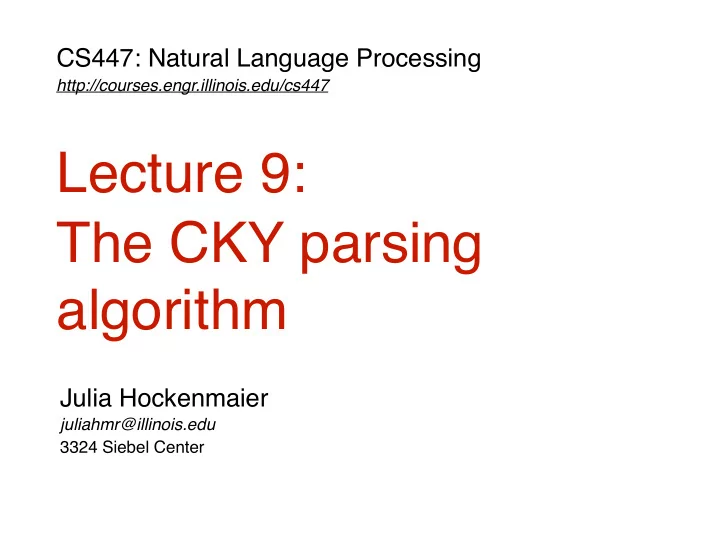 CS447: Natural Language Processing
http://courses.engr.illinois.edu/cs447

Lecture 9:
The CKY parsing algorithm

Julia Hockenmaier
juliahmr@illinois.edu
3324 Siebel Center